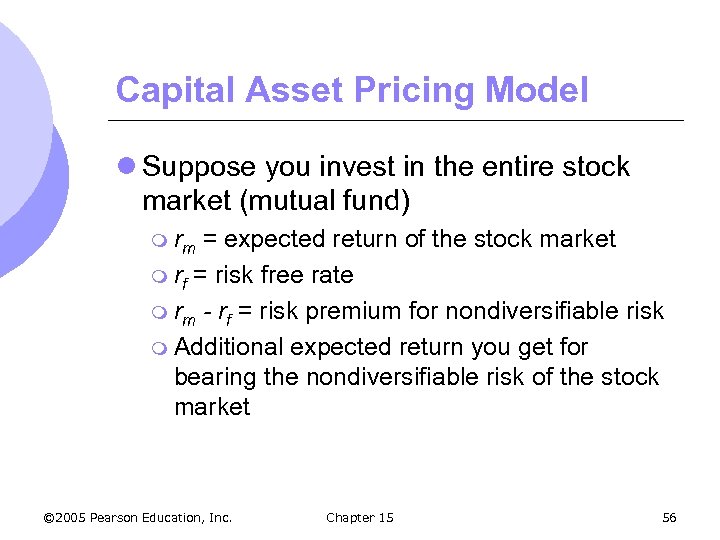 Capital Asset Pricing Model

Suppose you invest in the entire stock market (mutual fund)

$r_m$ = expected return of the stock market

$r_f$ = risk free rate

$r_m$ - $r_f$ = risk premium for nondiversifiable risk

Additional expected return you get for bearing the nondiversifiable risk of the stock market

©2005 Pearson Education, Inc. Chapter 15 56